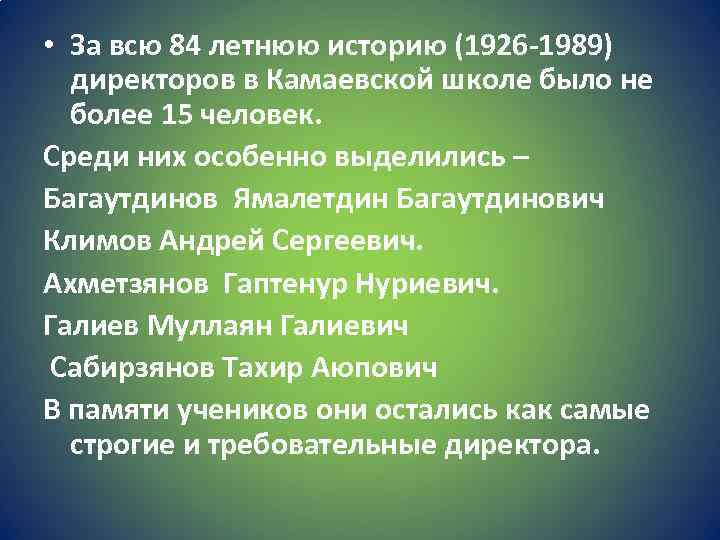 • За всю 84 летнюю историю (1926-1989) директоров в Камаевской школе было не более 15 человек.

Среди них особенно выделились –

Багаутдинов Ямалетдин Багаутдинович

Климов Андрей Сергеевич.

Ахметзянов Гаптенур Нуриевич.

Галиев Муллаян Галиевич

Сабирзянов Тахир Аюпович

В памяти учеников они остались как самые строгие и требовательные директора.